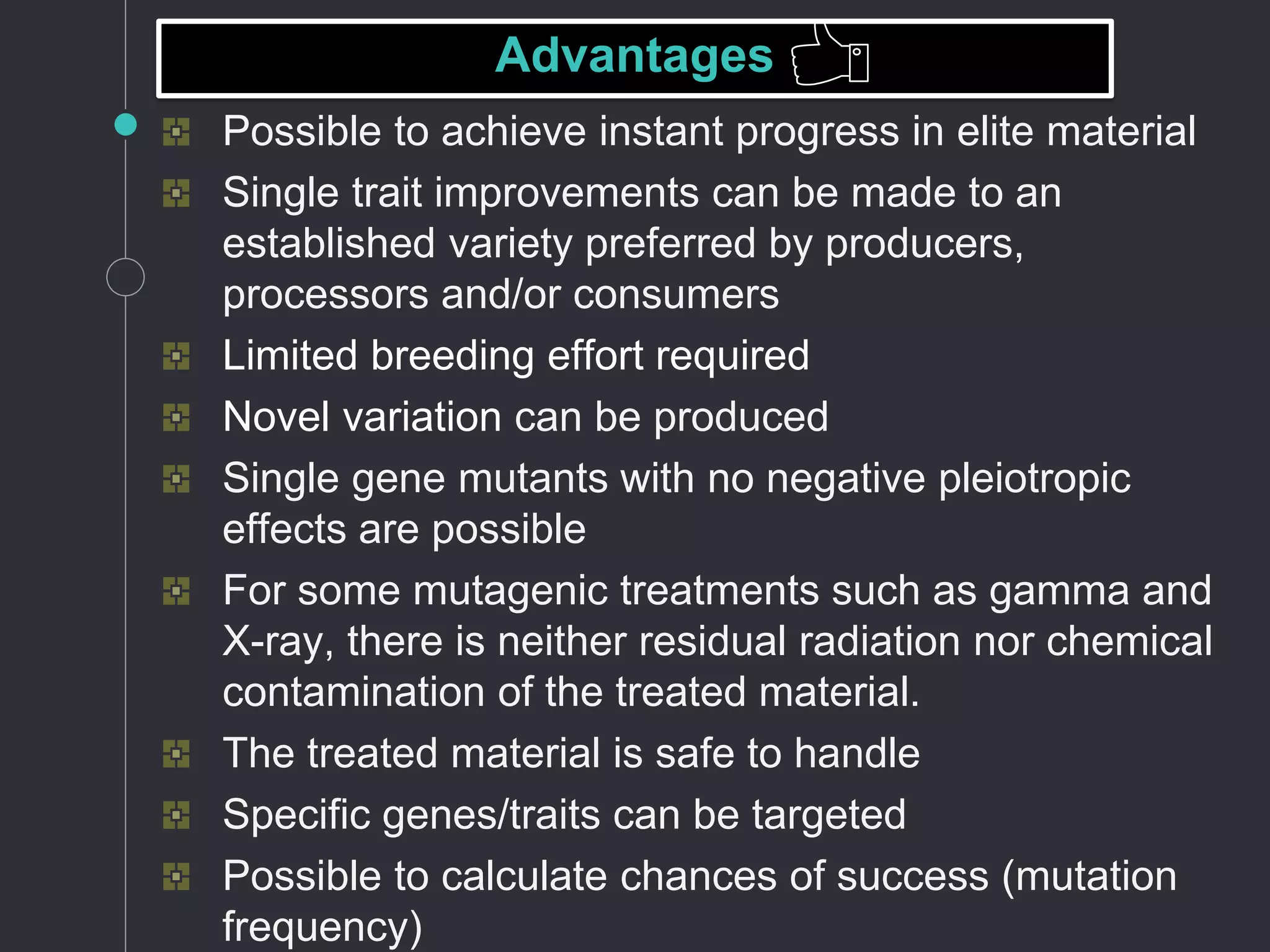 Advantages

Possible to achieve instant progress in elite material

Single trait improvements can be made to an established variety preferred by producers, processors and/or consumers

Limited breeding effort required

Novel variation can be produced

Single gene mutants with no negative pleiotropic effects are possible

For some mutagenic treatments such as gamma and X-ray, there is neither residual radiation nor chemical contamination of the treated material.

The treated material is safe to handle

Specific genes/traits can be targeted

Possible to calculate chances of success (mutation frequency)